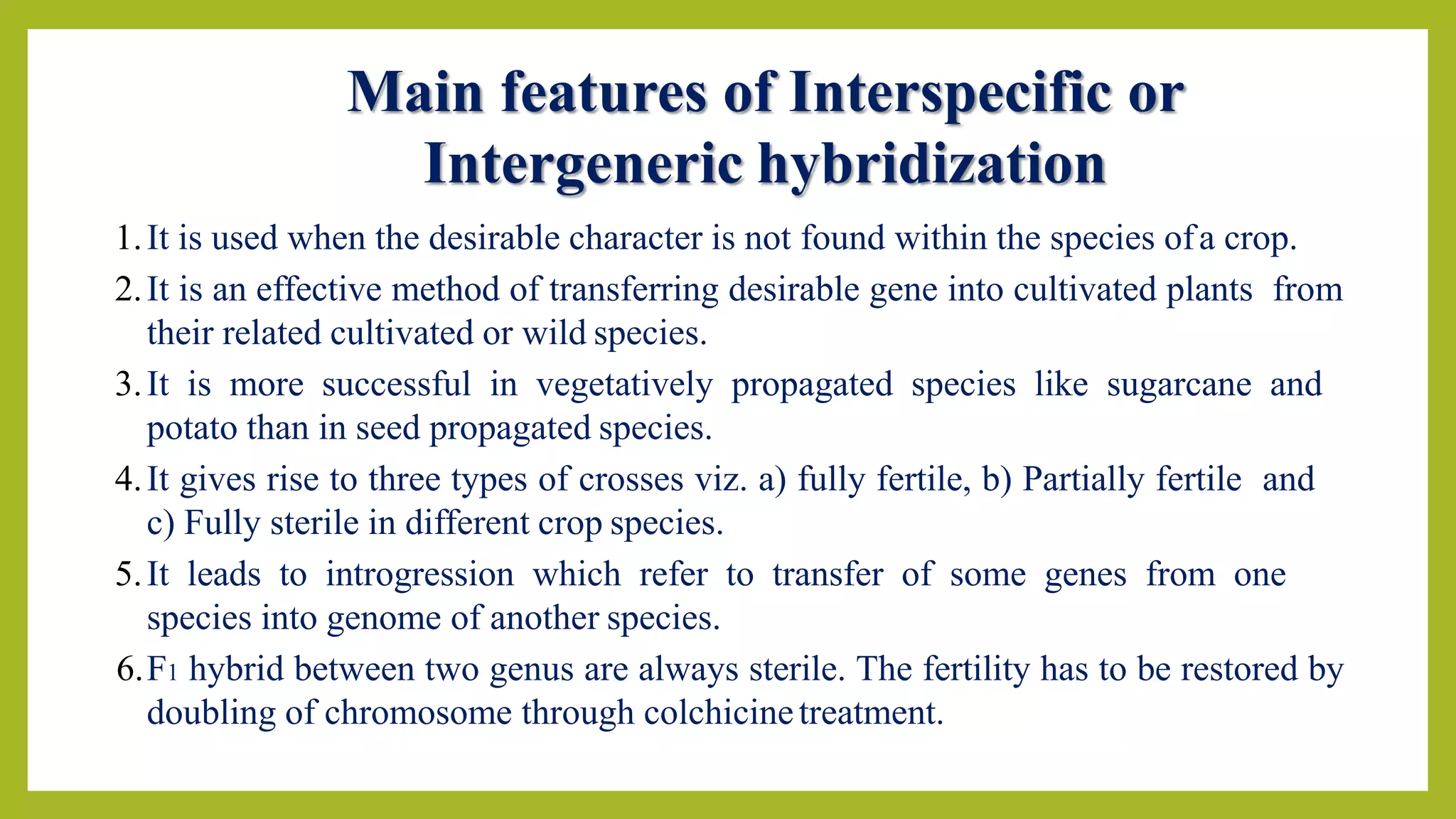 Main features of Interspecific or Intergeneric hybridization

1. It is used when the desirable character is not found within the species of a crop.
2. It is an effective method of transferring desirable gene into cultivated plants from their related cultivated or wild species.
3. It is more successful in vegetatively propagated species like sugarcane and potato than in seed propagated species.
4. It gives rise to three types of crosses viz. a) fully fertile, b) Partially fertile and c) Fully sterile in different crop species.
5. It leads to introgression which refer to transfer of some genes from one species into genome of another species.
6. $F_1$ hybrid between two genus are always sterile. The fertility has to be restored by doubling of chromosome through colchicine treatment.